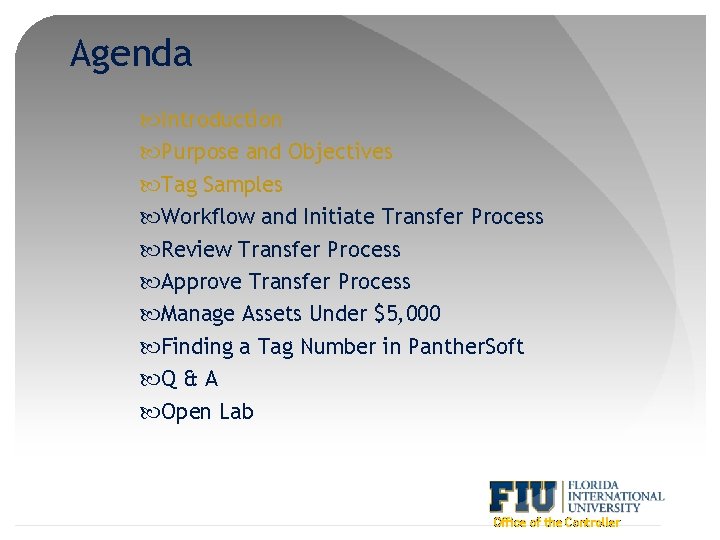 Agenda

Introduction
Purpose and Objectives
Tag Samples
Workflow and Initiate Transfer Process
Review Transfer Process
Approve Transfer Process
Manage Assets Under $5,000
Finding a Tag Number in PantherSoft
Q & A
Open Lab

FIU FLORIDA INTERNATIONAL UNIVERSITY
Office of the Controller